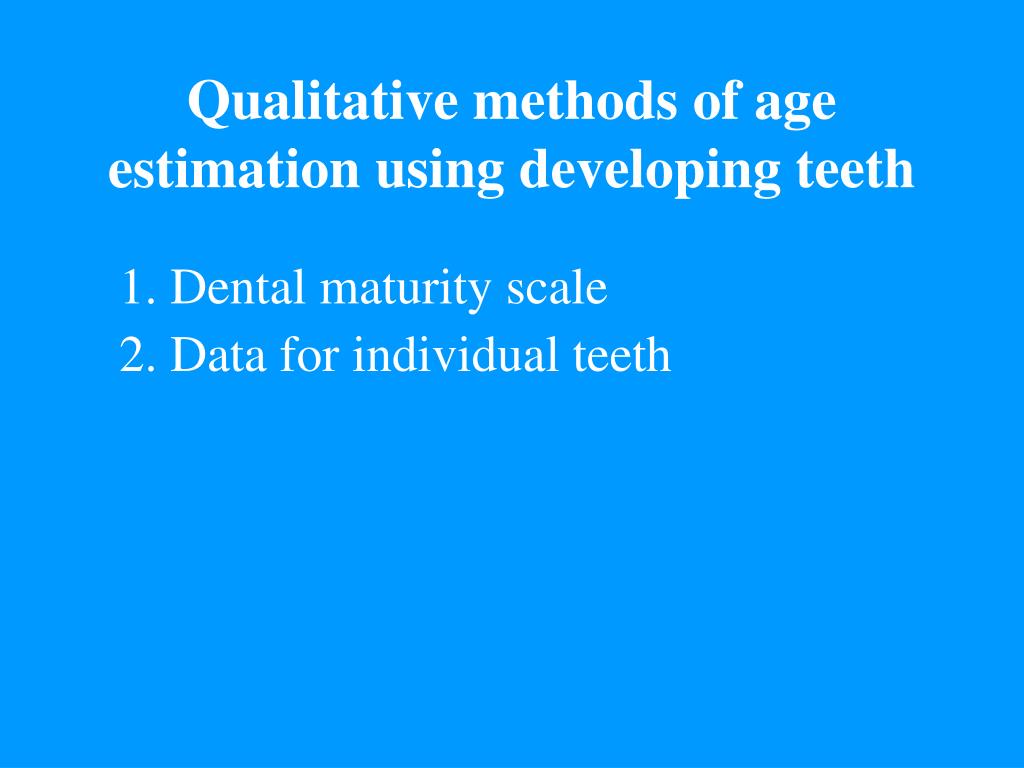 Qualitative methods of age estimation using developing teeth

1. Dental maturity scale
2. Data for individual teeth